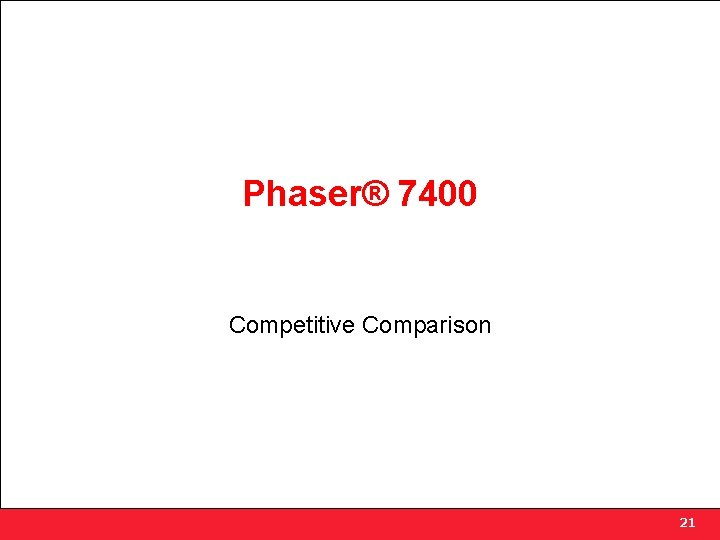 Phaser® 7400

Competitive Comparison

21